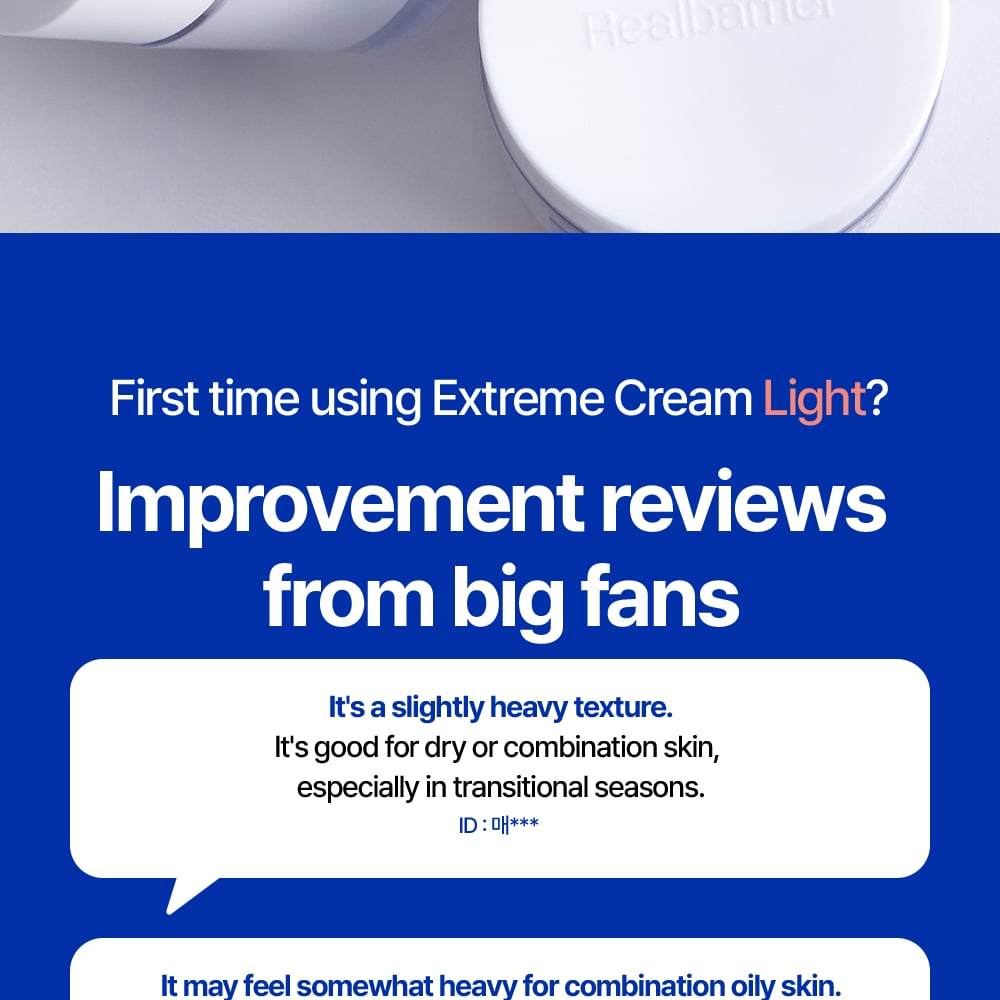 Realbarrier

First time using Extreme Cream Light?

Improvement reviews from big fans

It's a slightly heavy texture.
It's good for dry or combination skin, especially in transitional seasons.
ID : 매***

It may feel somewhat heavy for combination oily skin.